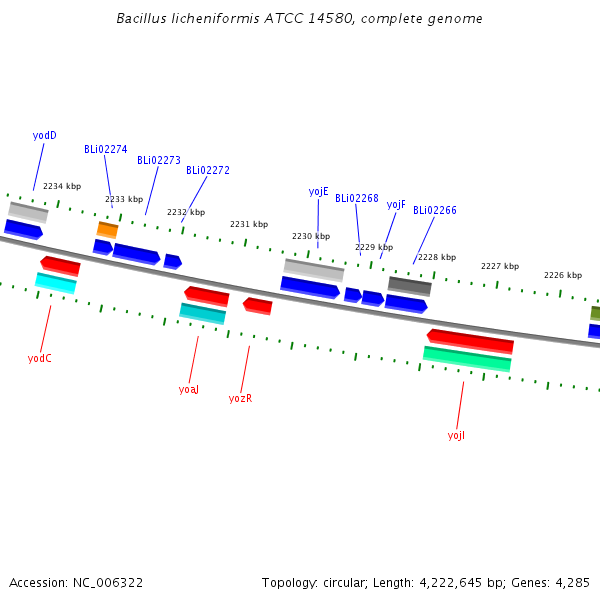 Bacillus licheniformis ATCC 14580, complete genome

yodD
BLi02274
BLi02273
BLi02272
yojE
BLi02268
yojF
BLi02266

2234 kbp
2233 kbp
2232 kbp
2231 kbp
2230 kbp
2229 kbp
2228 kbp
2227 kbp
2226 kbp

yodC
yoaJ
yozR
yojI

Accession: NC_006322

Topology: circular; Length: 4,222,645 bp; Genes: 4,285